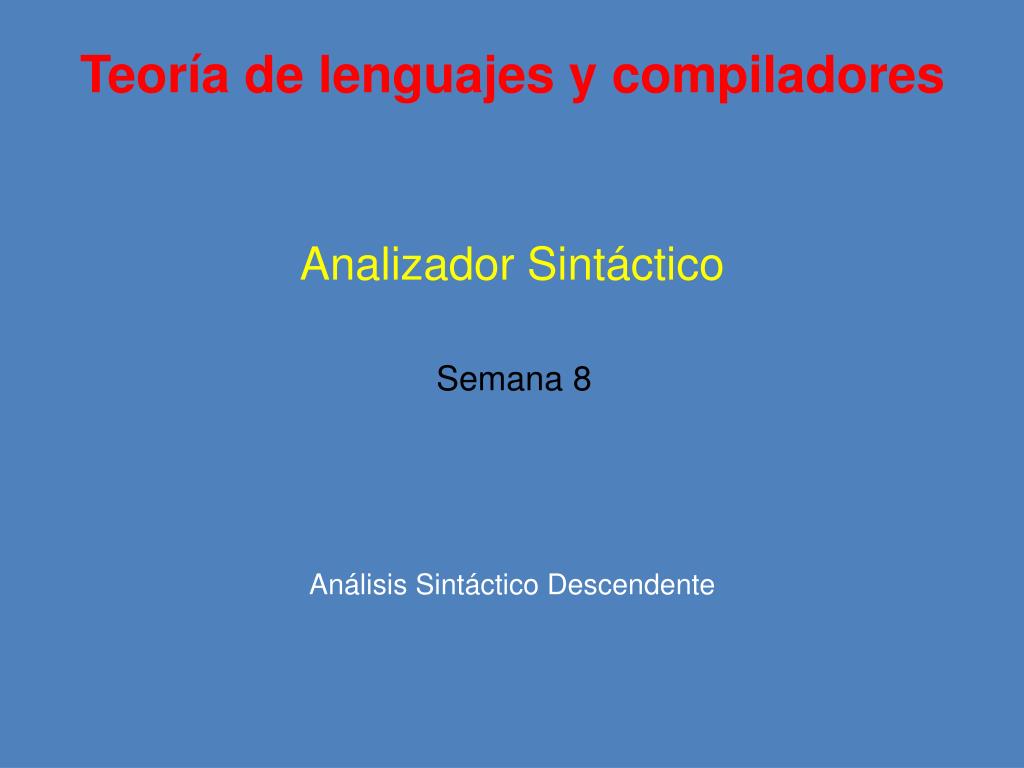 Teoría de lenguajes y compiladores

Analizador Sintáctico

Semana 8

Análisis Sintáctico Descendente